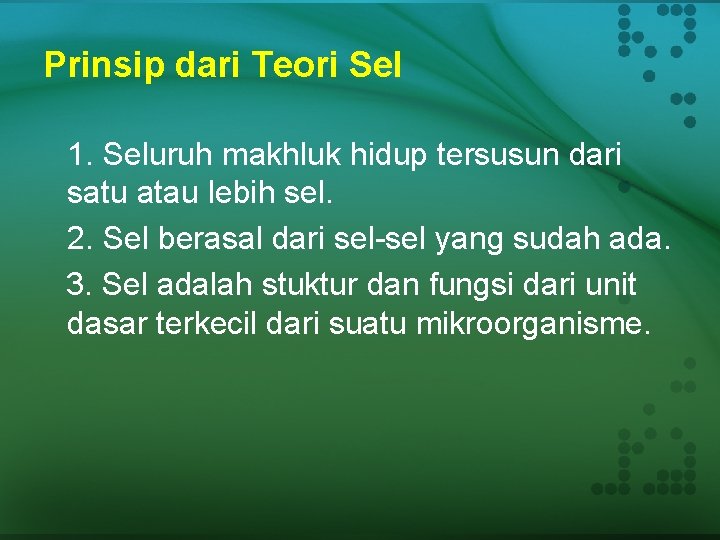 Prinsip dari Teori Sel

1. Seluruh makhluk hidup tersusun dari satu atau lebih sel.

2. Sel berasal dari sel-sel yang sudah ada.

3. Sel adalah stuktur dan fungsi dari unit dasar terkecil dari suatu mikroorganisme.